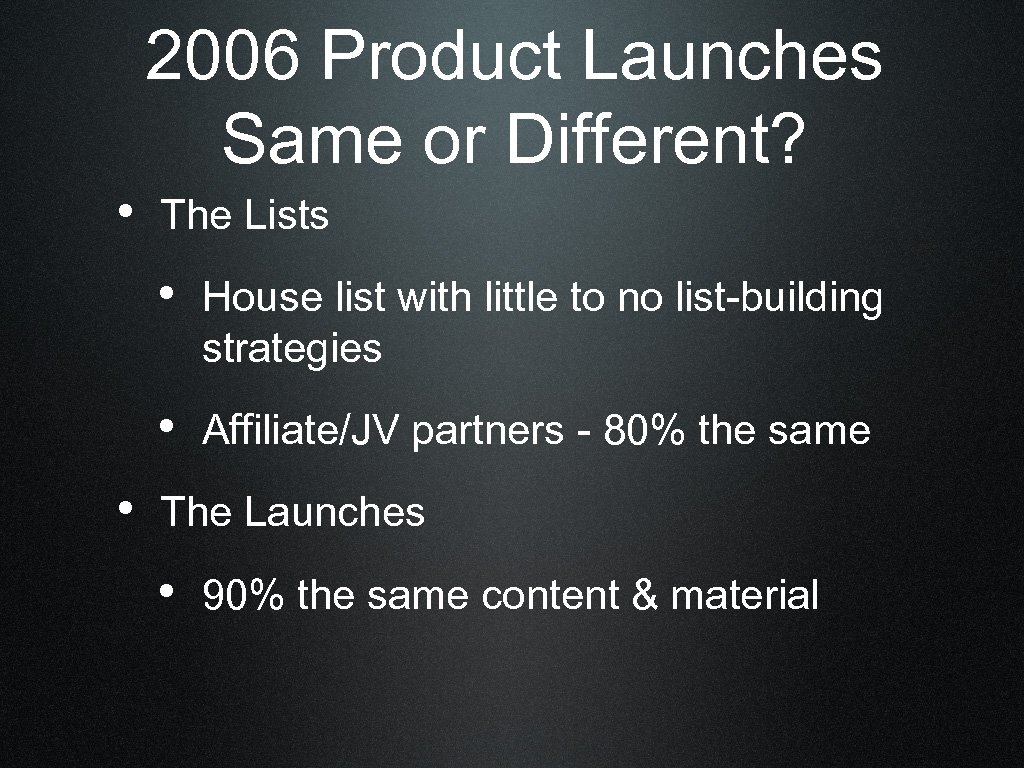 2006 Product Launches
Same or Different?

• The Lists

• House list with little to no list-building strategies

• Affiliate/JV partners - 80% the same

• The Launches

• 90% the same content & material